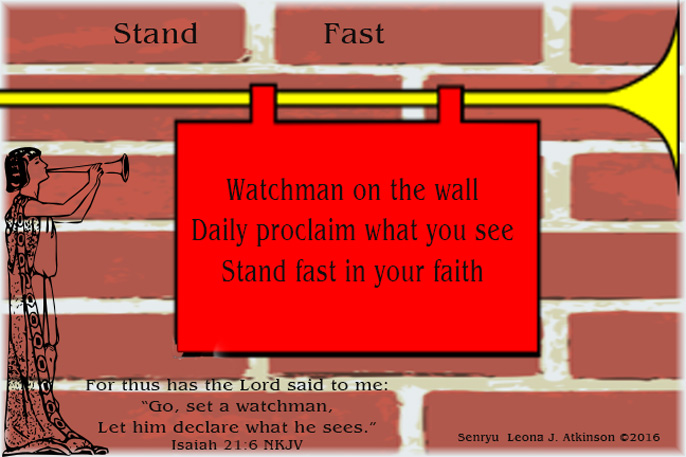 Stand Fast

Watchman on the wall
Daily proclaim what you see
Stand fast in your faith

For thus has the Lord said to me:
"Go, set a watchman,
Let him declare what he sees."
Isaiah 21:6 NKJV

Senryu Leona J. Atkinson ©2016